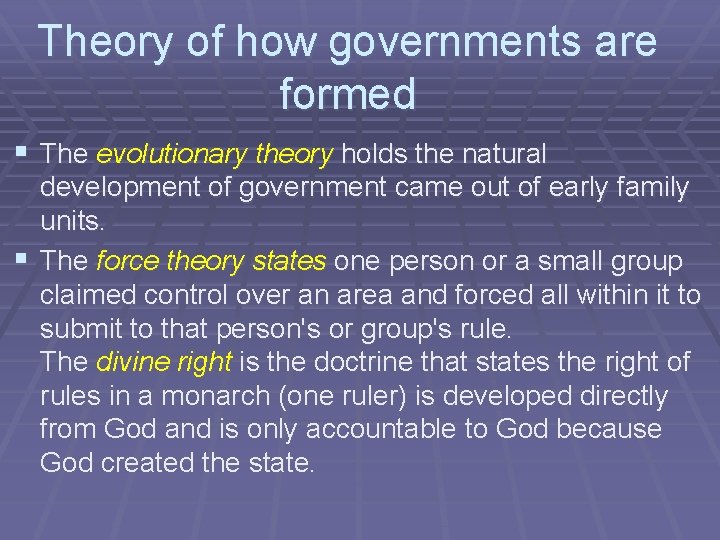 Theory of how governments are formed

▪ The evolutionary theory holds the natural development of government came out of early family units.

▪ The force theory states one person or a small group claimed control over an area and forced all within it to submit to that person's or group's rule.
The divine right is the doctrine that states the right of rules in a monarch (one ruler) is developed directly from God and is only accountable to God because God created the state.